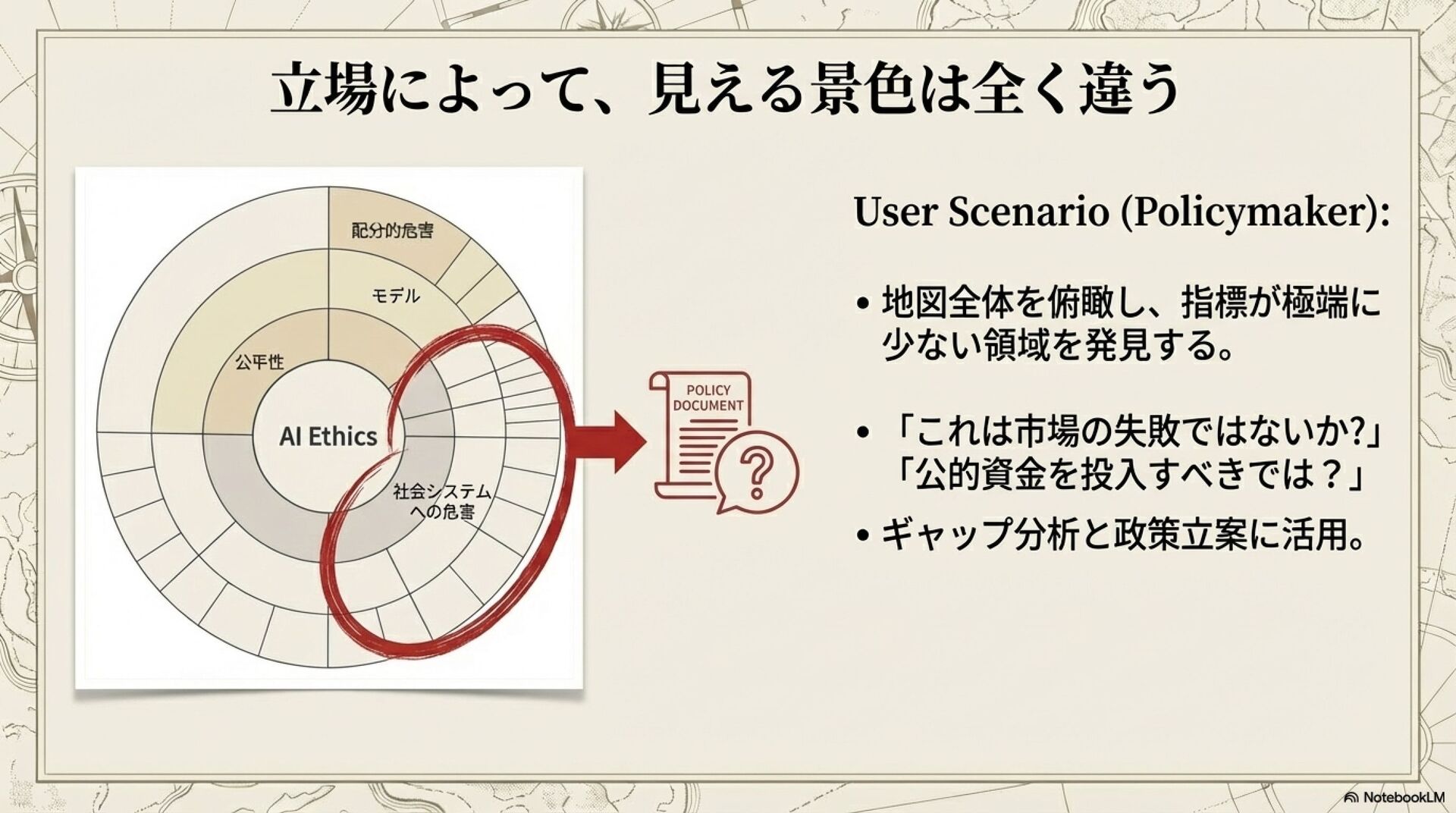 立場によって、見える景色は全く違う

配分的危害

モデル

公平性

AI Ethics

社会システムへの危害

POLICY DOCUMENT

?

User Scenario (Policymaker):

• 地図全体を俯瞰し、指標が極端に少ない領域を発見する。

• 「これは市場の失敗ではないか?」「公的資金を投入すべきでは？」

• ギャップ分析と政策立案に活用。

NotebookLM